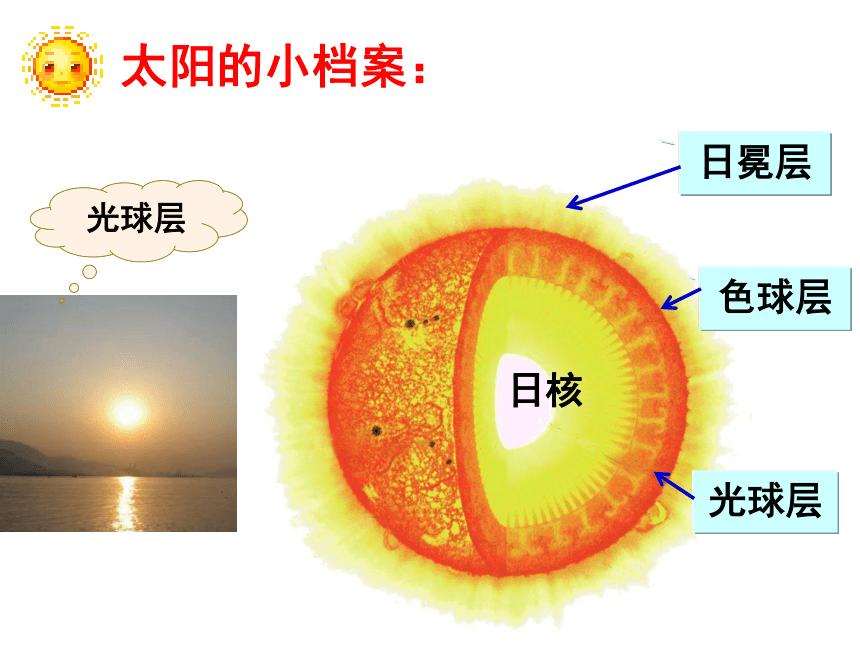 太阳的小档案：

光球层

日冕层

色球层

日核

光球层